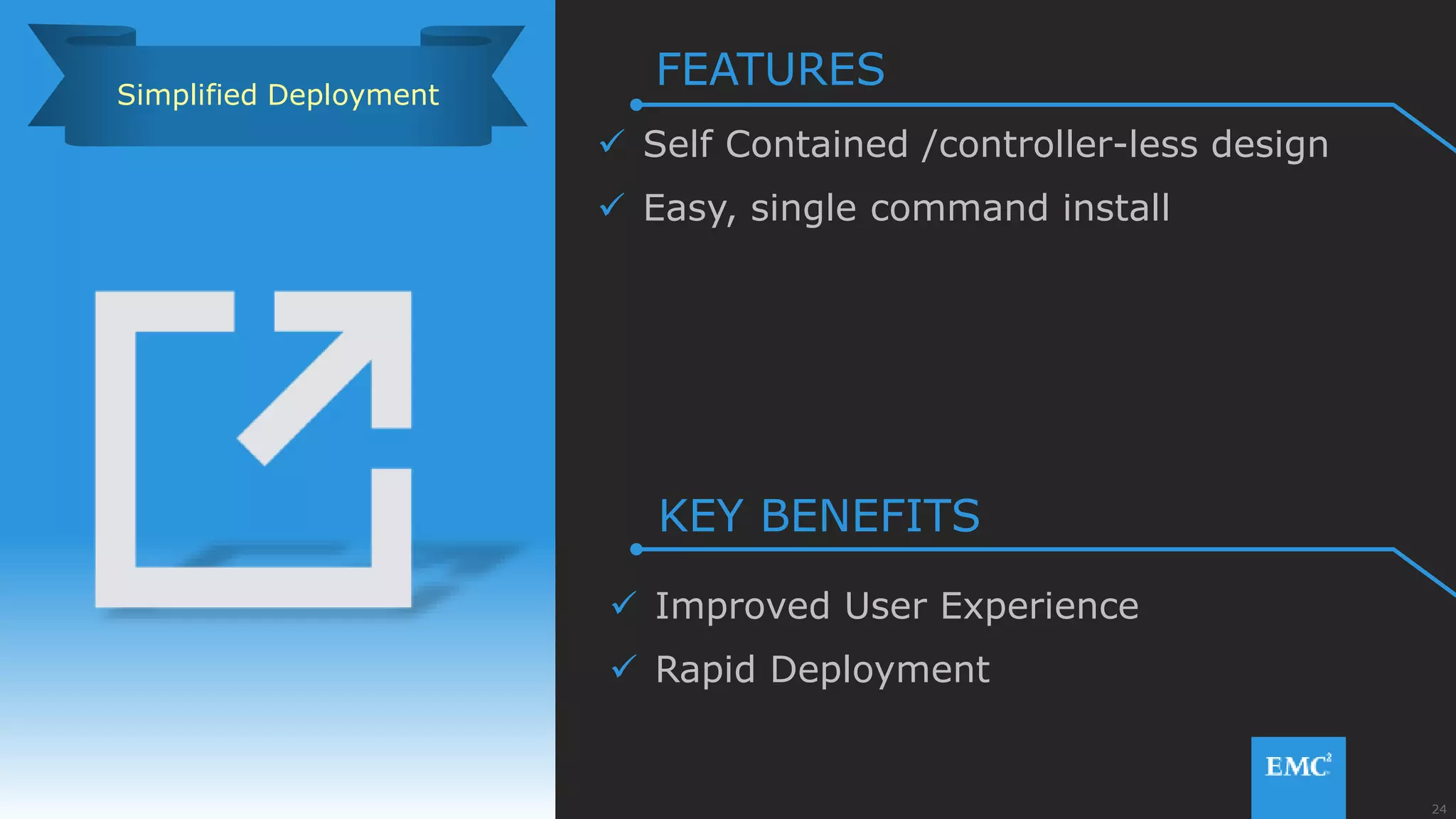 Simplified Deployment

FEATURES

✓ Self Contained /controller-less design

✓ Easy, single command install

KEY BENEFITS

✓ Improved User Experience

✓ Rapid Deployment

EMC²

24